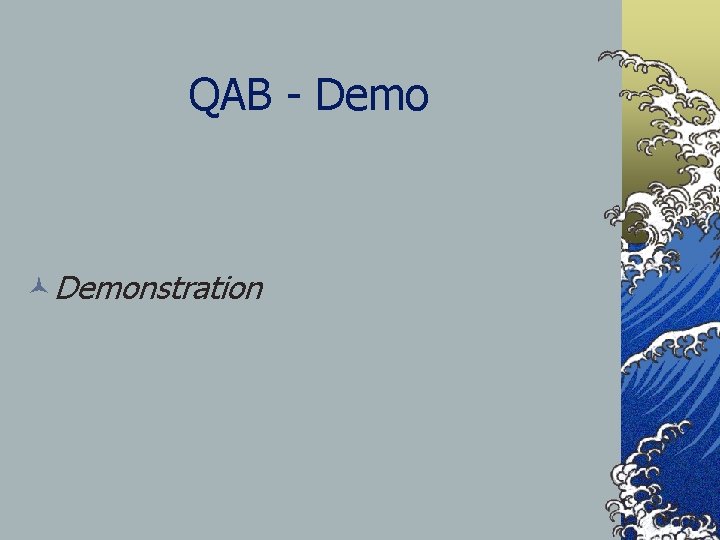 QAB - Demo

Demonstration